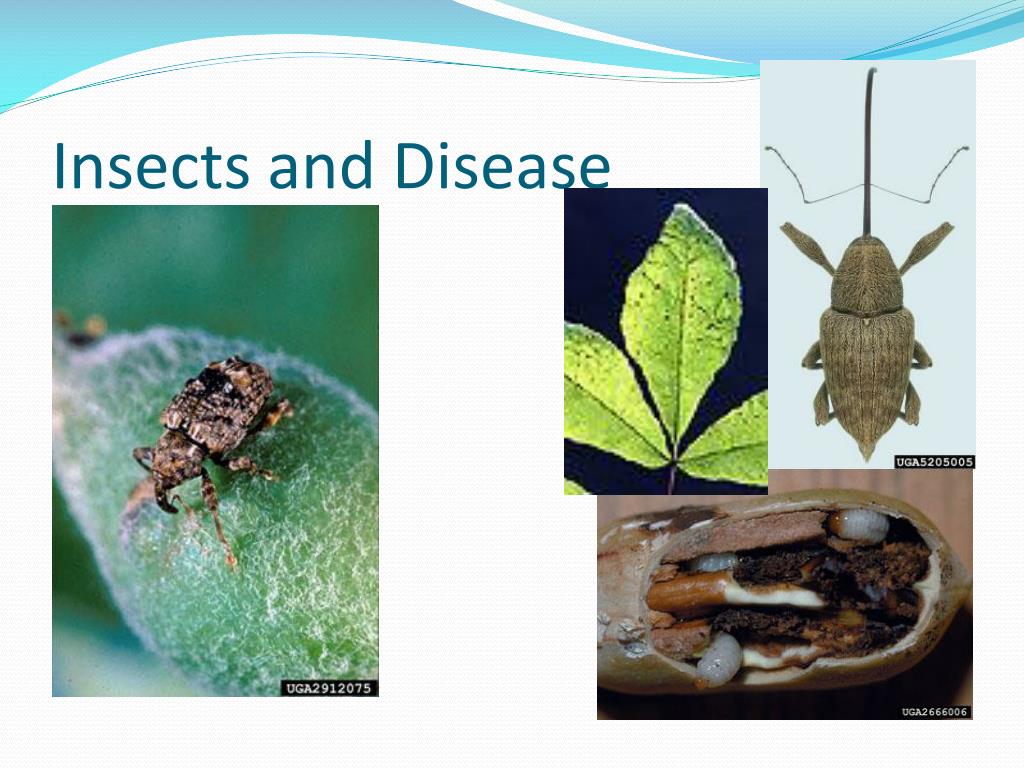 Insects and Disease

UGA2912075

UGA5205005

UGA2666006